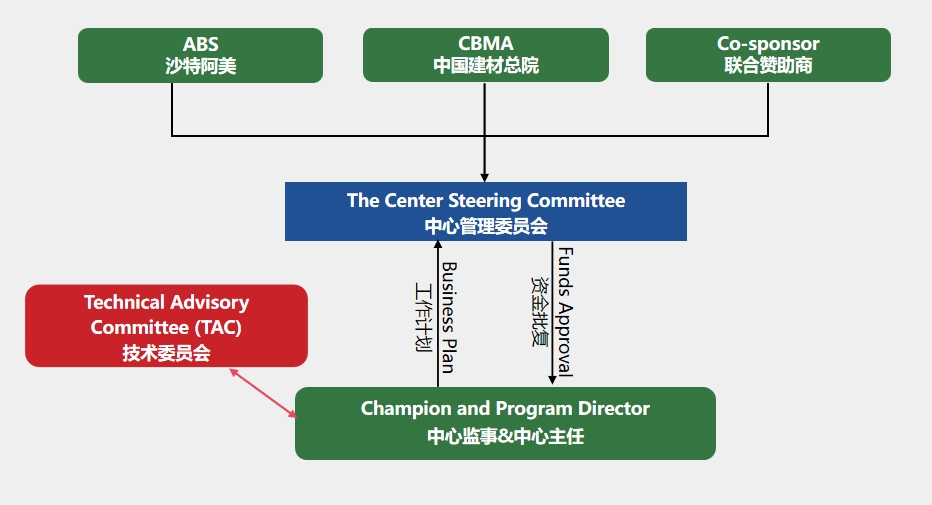 ABS
沙特阿美

CBMA
中国建材总院

Co-sponsor
联合赞助商

The Center Steering Committee
中心管理委员会

Business Plan
工作计划

Funds Approval
资金批复

Technical Advisory Committee (TAC)
技术委员会

Champion and Program Director
中心监事&中心主任